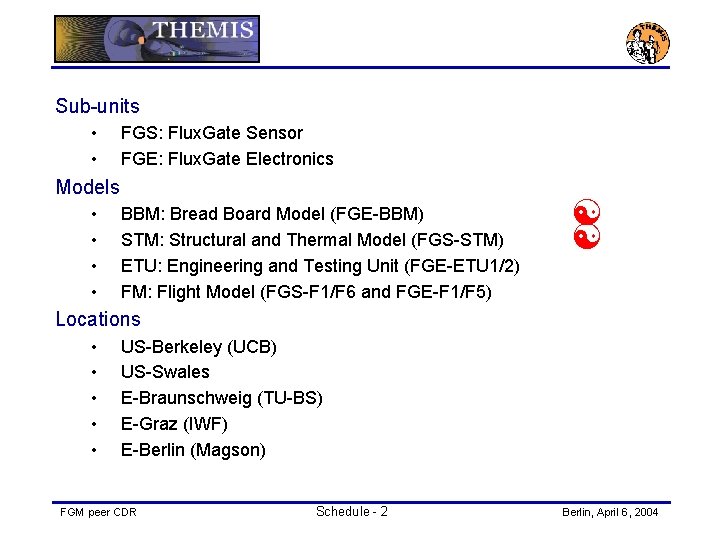 THEMIS

THEMIS

Sub-units
• FGS: FluxGate Sensor
• FGE: FluxGate Electronics

Models
• BBM: Bread Board Model (FGE-BBM)
• STM: Structural and Thermal Model (FGS-STM)
• ETU: Engineering and Testing Unit (FGE-ETU1/2)
• FM: Flight Model (FGS-F1/F6 and FGE-F1/F5)

Locations
• US-Berkeley (UCB)
• US-Swales
• E-Braunschweig (TU-BS)
• E-Graz (IWF)
• E-Berlin (Magson)

FGM peer CDR
Schedule - 2
Berlin, April 6, 2004